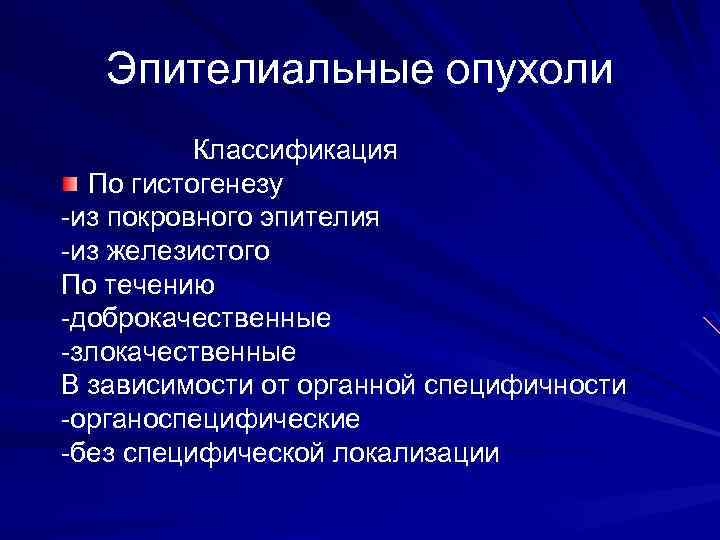 Эпителиальные опухоли

Классификация

По гистогенезу
-из покровного эпителия
-из железистого
По течению
-доброкачественные
-злокачественные
В зависимости от органной специфичности
-органоспецифические
-без специфической локализации